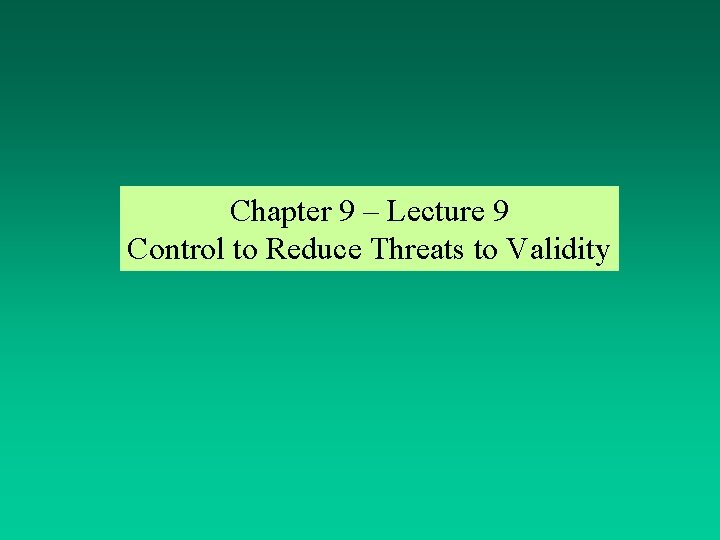 Chapter 9 – Lecture 9
Control to Reduce Threats to Validity